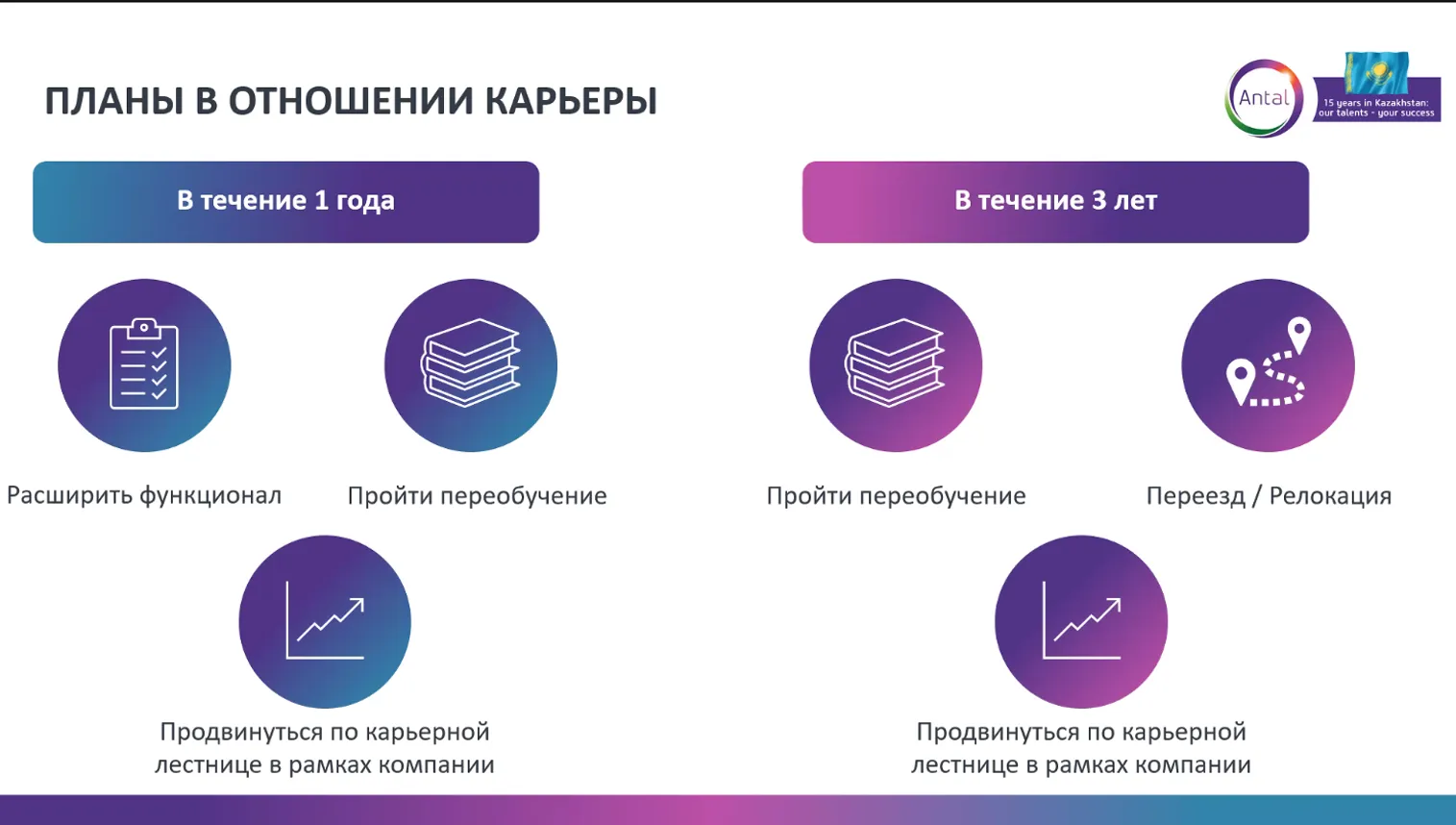 ПЛАНЫ В ОТНОШЕНИИ КАРЬЕРЫ

Antal

15 years in Kazakhstan: our talents - your success

В течение 1 года

Расширить функционал

Пройти переобучение

Продвинуться по карьерной лестнице в рамках компании

В течение 3 лет

Пройти переобучение

Переезд / Релокация

Продвинуться по карьерной лестнице в рамках компании